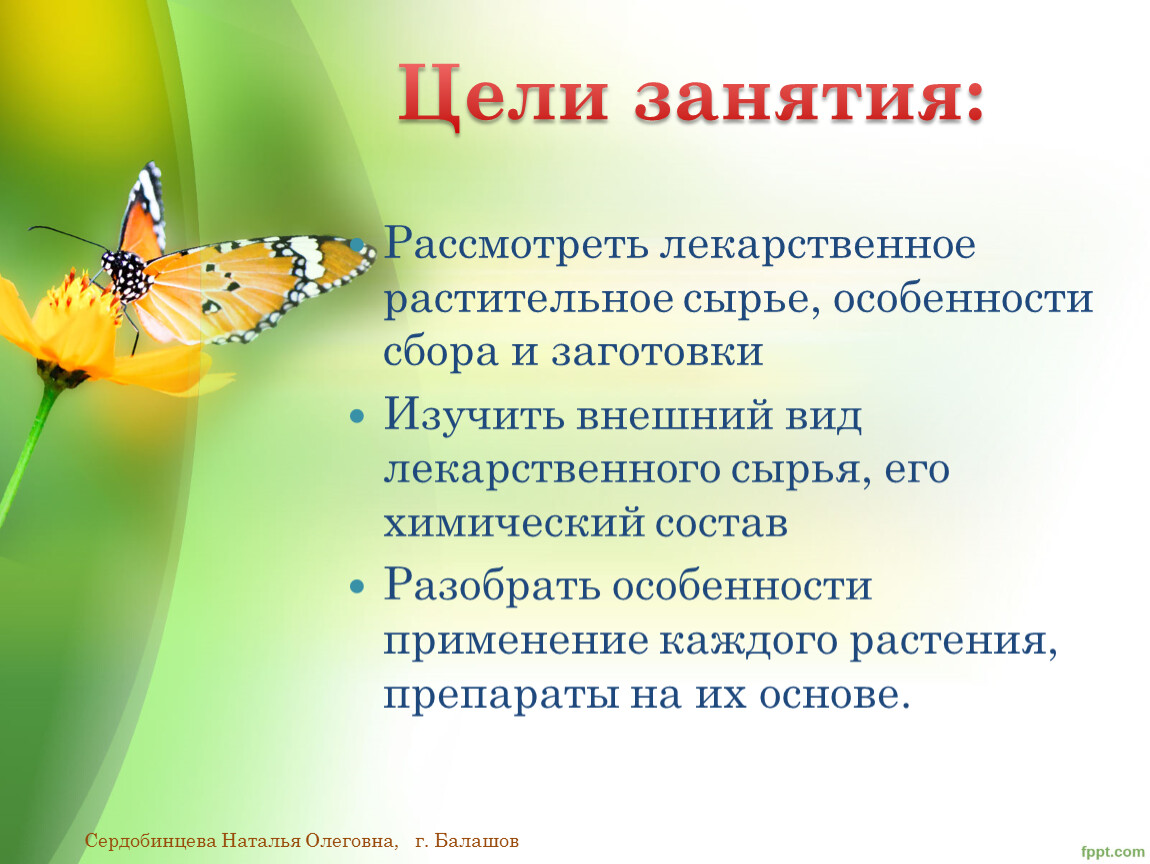 Цели занятия:

• Рассмотреть лекарственное растительное сырье, особенности сбора и заготовки
• Изучить внешний вид лекарственного сырья, его химический состав
• Разобрать особенности применение каждого растения, препараты на их основе.

Сердобинцева Наталья Олеговна, г. Балашов

fppt.com